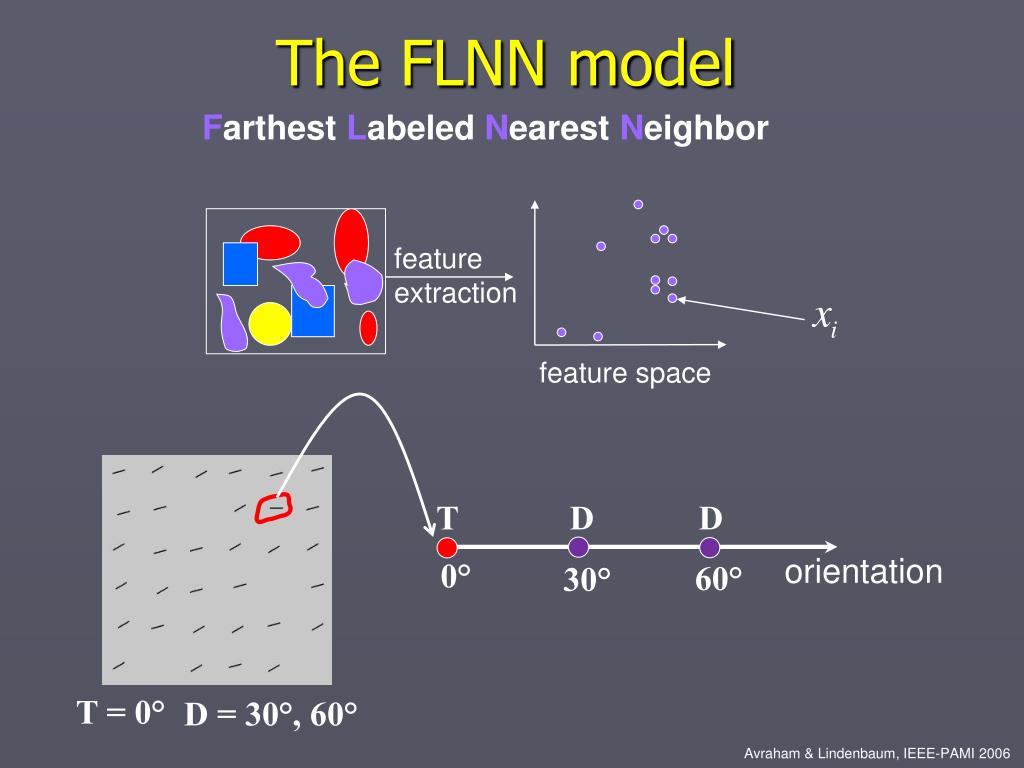 The FLNN model

Farthest Labeled Nearest Neighbor

feature extraction

$x_i$

feature space

T D D

0° 30° 60° orientation

T = 0° D = 30°, 60°

Avraham & Lindenbaum, IEEE-PAMI 2006